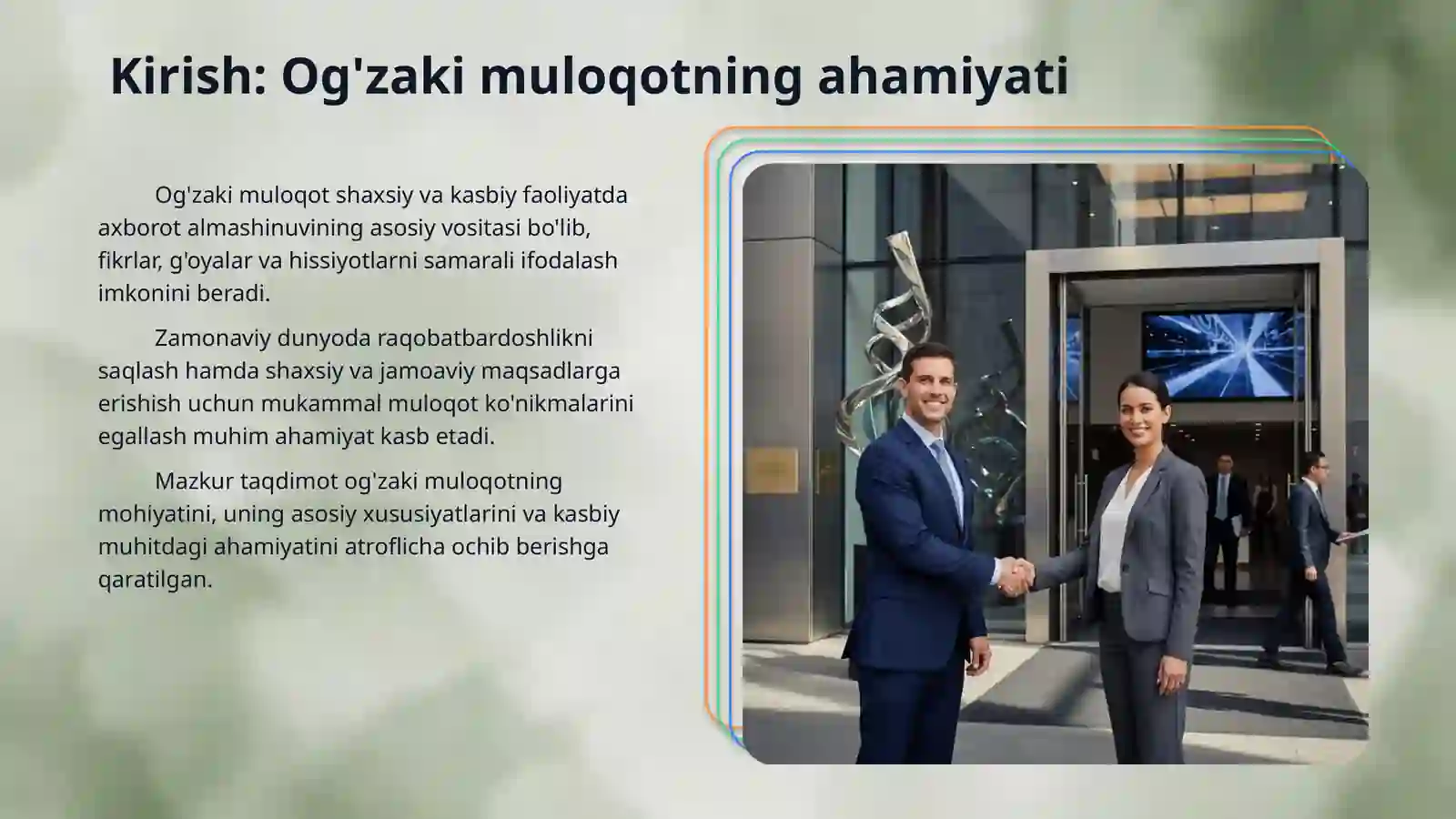 Kirish: Og'zaki muloqotning ahamiyati

Og'zaki muloqot shaxsiy va kasbiy faoliyatda axborot almashinuvining asosiy vositasi bo'lib, fikrlar, g'oyalar va hissiyotlarni samarali ifodalash imkonini beradi.

Zamonaviy dunyoda raqobatbardoshlikni saqlash hamda shaxsiy va jamoaviy maqsadlarga erishish uchun mukammal muloqot ko'nikmalarini egallash muhim ahamiyat kasb etadi.

Mazkur taqdimot og'zaki muloqotning mohiyatini, uning asosiy xususiyatlarini va kasbiy muhitdagi ahamiyatini atroflicha ochib berishga qaratilgan.